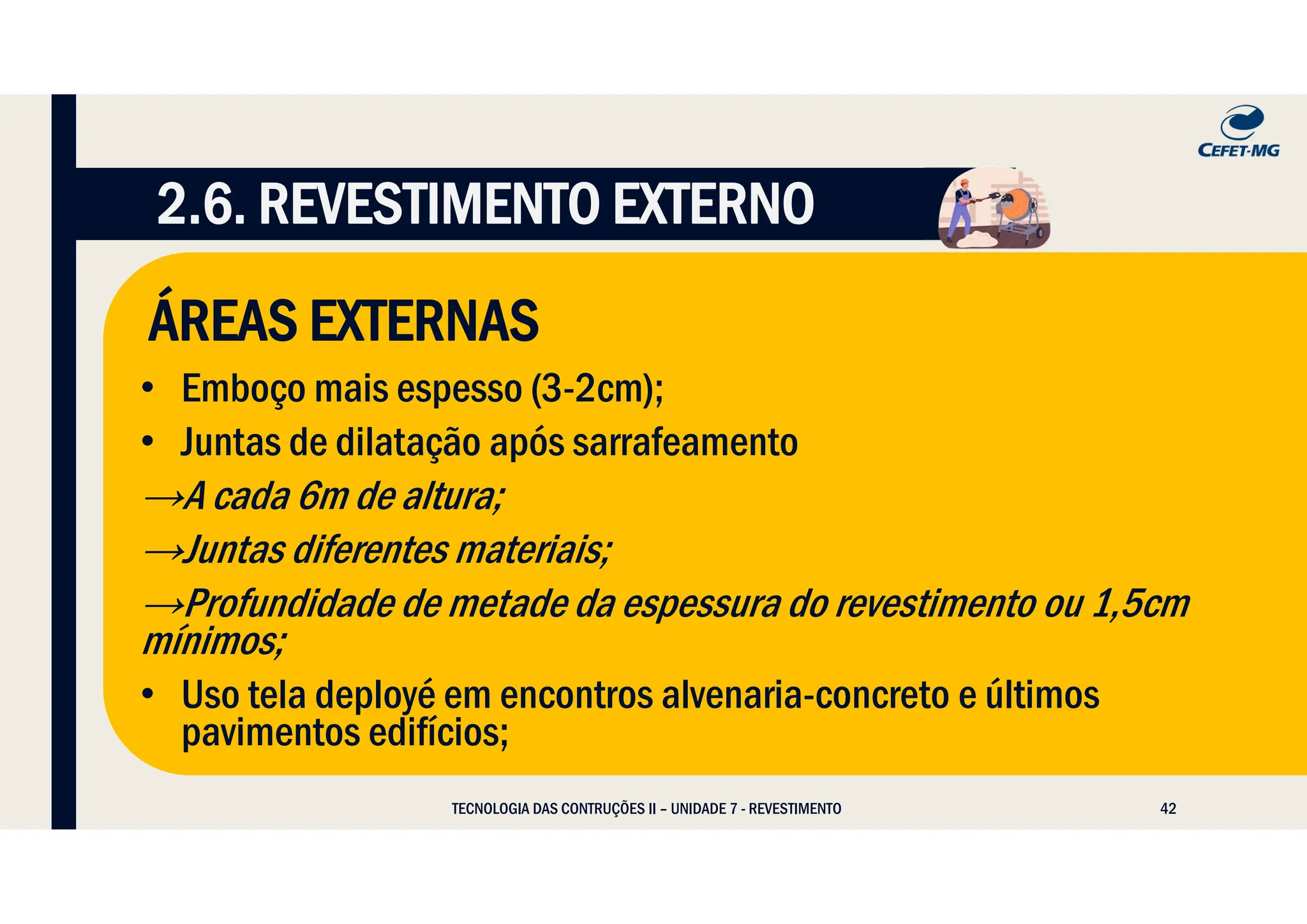 CEFET-MG

2.6. REVESTIMENTO EXTERNO

ÁREAS EXTERNAS

• Emboço mais espesso (3-2cm);
• Juntas de dilatação após sarrafeamento
→A cada 6m de altura;
→Juntas diferentes materiais;
→Profundidade de metade da espessura do revestimento ou 1,5cm mínimos;
• Uso tela deployé em encontros alvenaria-concreto e últimos pavimentos edifícios;

TECNOLOGIA DAS CONTRUÇÕES II – UNIDADE 7 - REVESTIMENTO

42